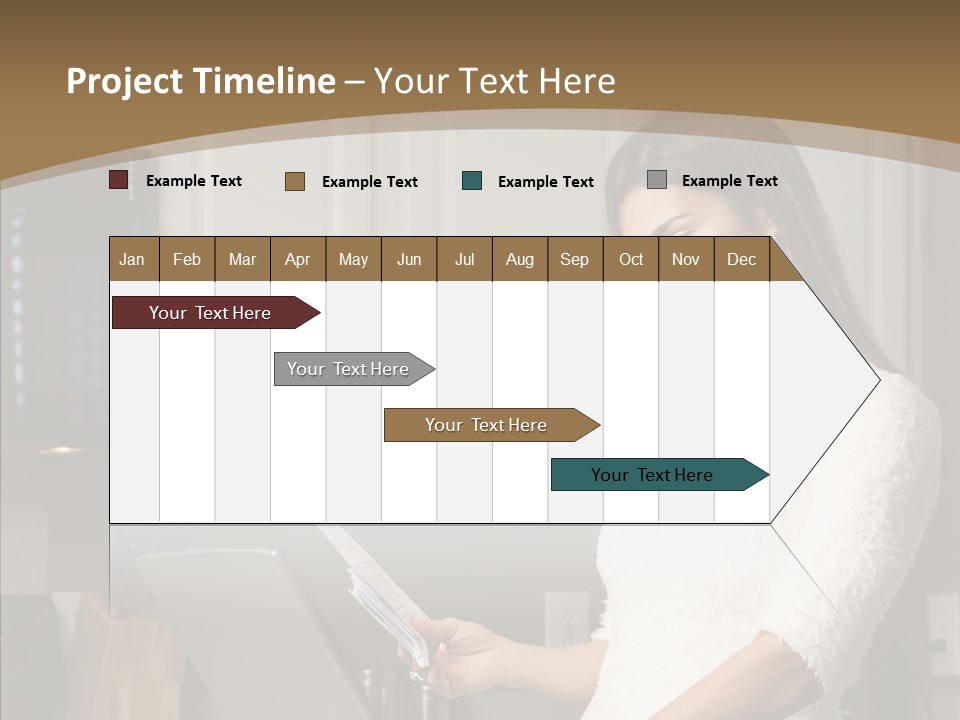 Project Timeline – Your Text Here

Example Text
Example Text
Example Text
Example Text

| Jan | Feb | Mar | Apr | May | Jun | Jul | Aug | Sep | Oct | Nov | Dec |
|---|---|---|---|---|---|---|---|---|---|---|---|

Your Text Here
Your Text Here
Your Text Here
Your Text Here